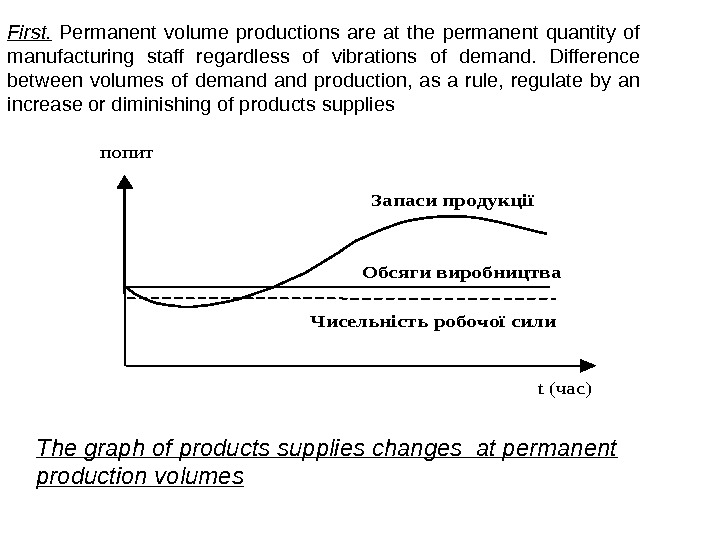 First. Permanent volume productions are at the permanent quantity of manufacturing staff regardless of vibrations of demand. Difference between volumes of demand and production, as a rule, regulate by an increase or diminishing of products supplies

попит

Запаси продукції

Обсяги виробництва

Чисельність робочої сили

t (час)

The graph of products supplies changes at permanent production volumes